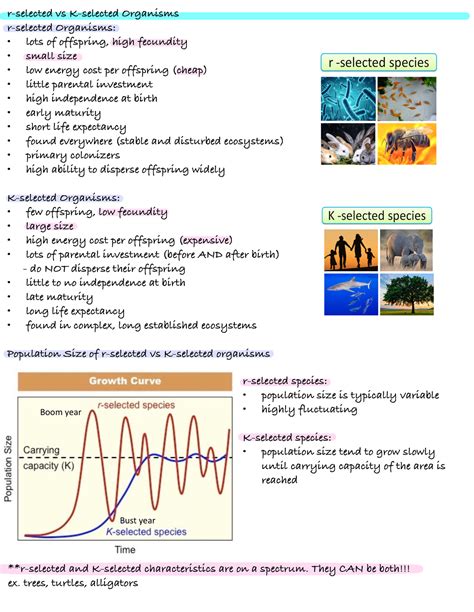 r-selected vs K-selected Organisms

r-selected Organisms:
• lots of offspring, high fecundity
• small size
• low energy cost per offspring (cheap)
• little parental investment
• high independence at birth
• early maturity
• short life expectancy
• found everywhere (stable and disturbed ecosystems)
• primary colonizers
• high ability to disperse offspring widely

r -selected species

K-selected Organisms:
• few offspring, low fecundity
• large size
• high energy cost per offspring (expensive)
• lots of parental investment (before AND after birth)
- do NOT disperse their offspring
• little to no independence at birth
• late maturity
• long life expectancy
• found in complex, long established ecosystems

K -selected species

Population Size of r-selected vs K-selected organisms

Growth Curve

r-selected species
Boom year
Carrying capacity (K)
Population Size
Bust year
K-selected species
Time

r-selected species:
• population size is typically variable
• highly fluctuating

K-selected species:
• population size tend to grow slowly until carrying capacity of the area is reached

**r-selected and K-selected characteristics are on a spectrum. They CAN be both!!!
ex. trees, turtles, alligators